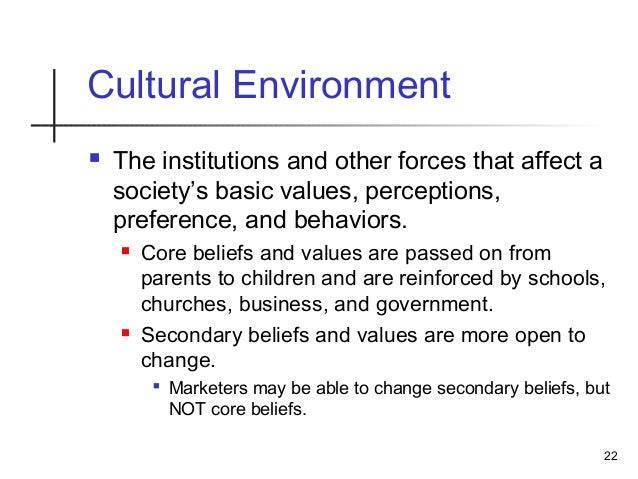 Cultural Environment

- The institutions and other forces that affect a society’s basic values, perceptions, preference, and behaviors.
  - Core beliefs and values are passed on from parents to children and are reinforced by schools, churches, business, and government.
  - Secondary beliefs and values are more open to change.
    - Marketers may be able to change secondary beliefs, but NOT core beliefs.

22